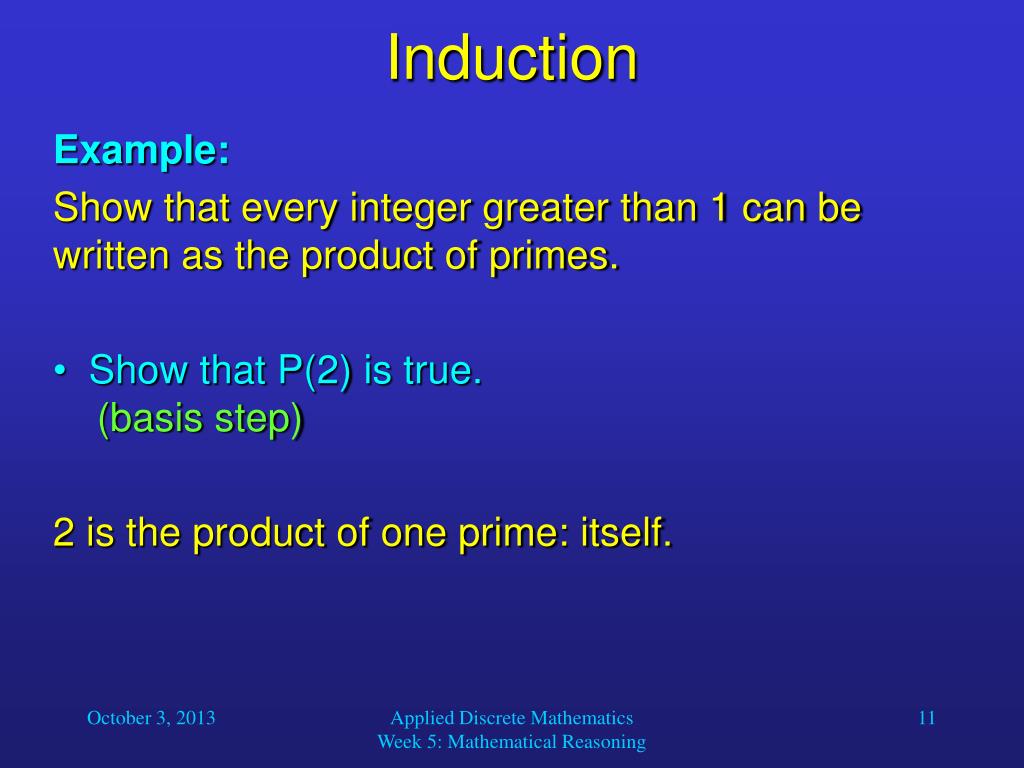 Induction

Example:

Show that every integer greater than 1 can be written as the product of primes.

• Show that P(2) is true.
(basis step)

2 is the product of one prime: itself.

October 3, 2013

Applied Discrete Mathematics
Week 5: Mathematical Reasoning

11